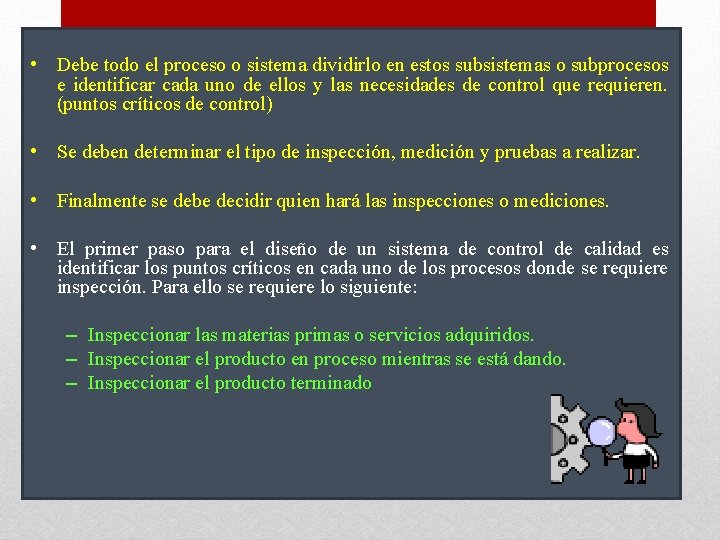 • Debe todo el proceso o sistema dividirlo en estos subsistemas o subprocesos e identificar cada uno de ellos y las necesidades de control que requieren. (puntos críticos de control)

• Se deben determinar el tipo de inspección, medición y pruebas a realizar.

• Finalmente se debe decidir quien hará las inspecciones o mediciones.

• El primer paso para el diseño de un sistema de control de calidad es identificar los puntos críticos en cada uno de los procesos donde se requiere inspección. Para ello se requiere lo siguiente:

– Inspeccionar las materias primas o servicios adquiridos.
– Inspeccionar el producto en proceso mientras se está dando.
– Inspeccionar el producto terminado